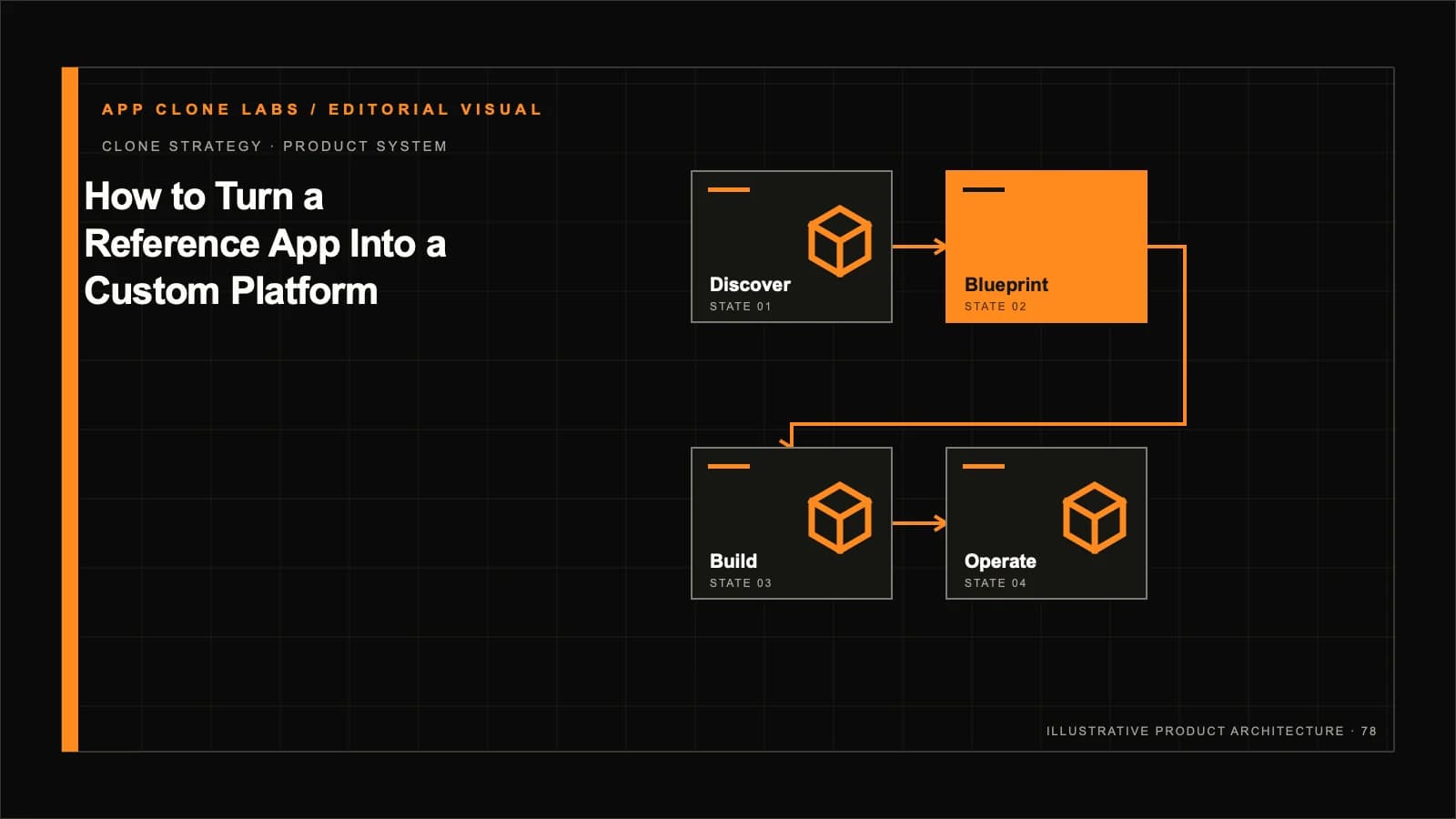 APP CLONE LABS / EDITORIAL VISUAL

CLONE STRATEGY · PRODUCT SYSTEM

How to Turn a Reference App Into a Custom Platform

Discover
STATE 01

Blueprint
STATE 02

Build
STATE 03

Operate
STATE 04

ILLUSTRATIVE PRODUCT ARCHITECTURE · 78